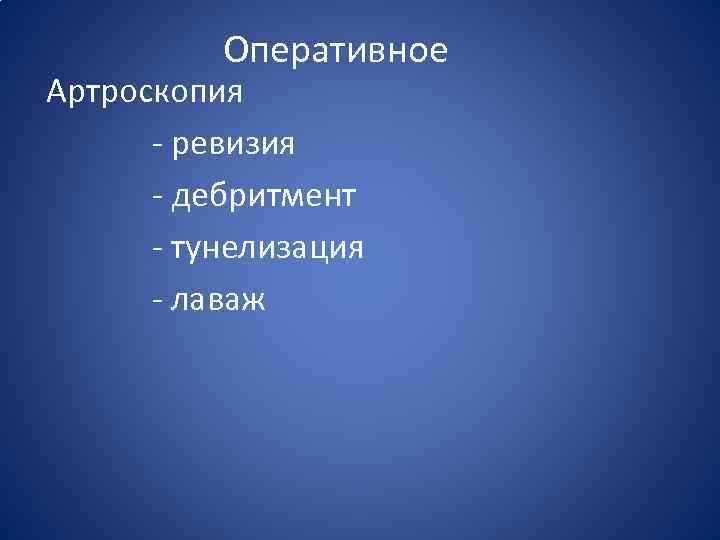 Оперативное

Артроскопия

- ревизия

- дебритмент

- тунелизация

- лаваж